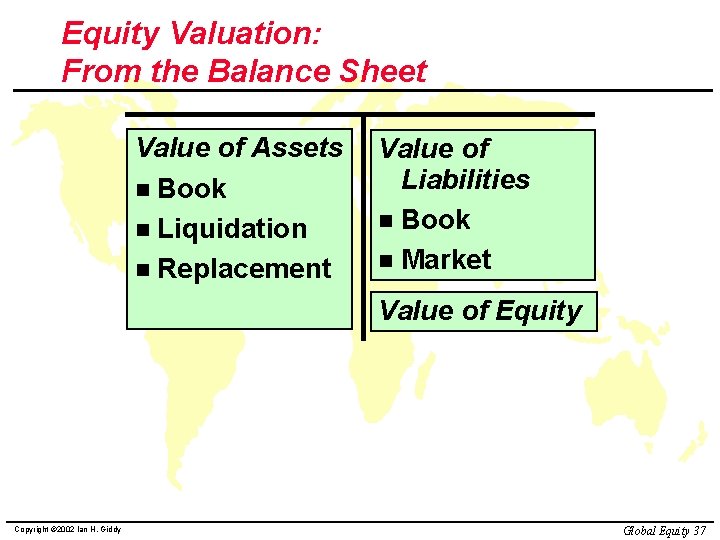 Equity Valuation:
From the Balance Sheet

Value of Assets
■ Book
■ Liquidation
■ Replacement

Value of Liabilities
■ Book
■ Market

Value of Equity

Copyright ©2002 Ian H. Giddy

Global Equity 37